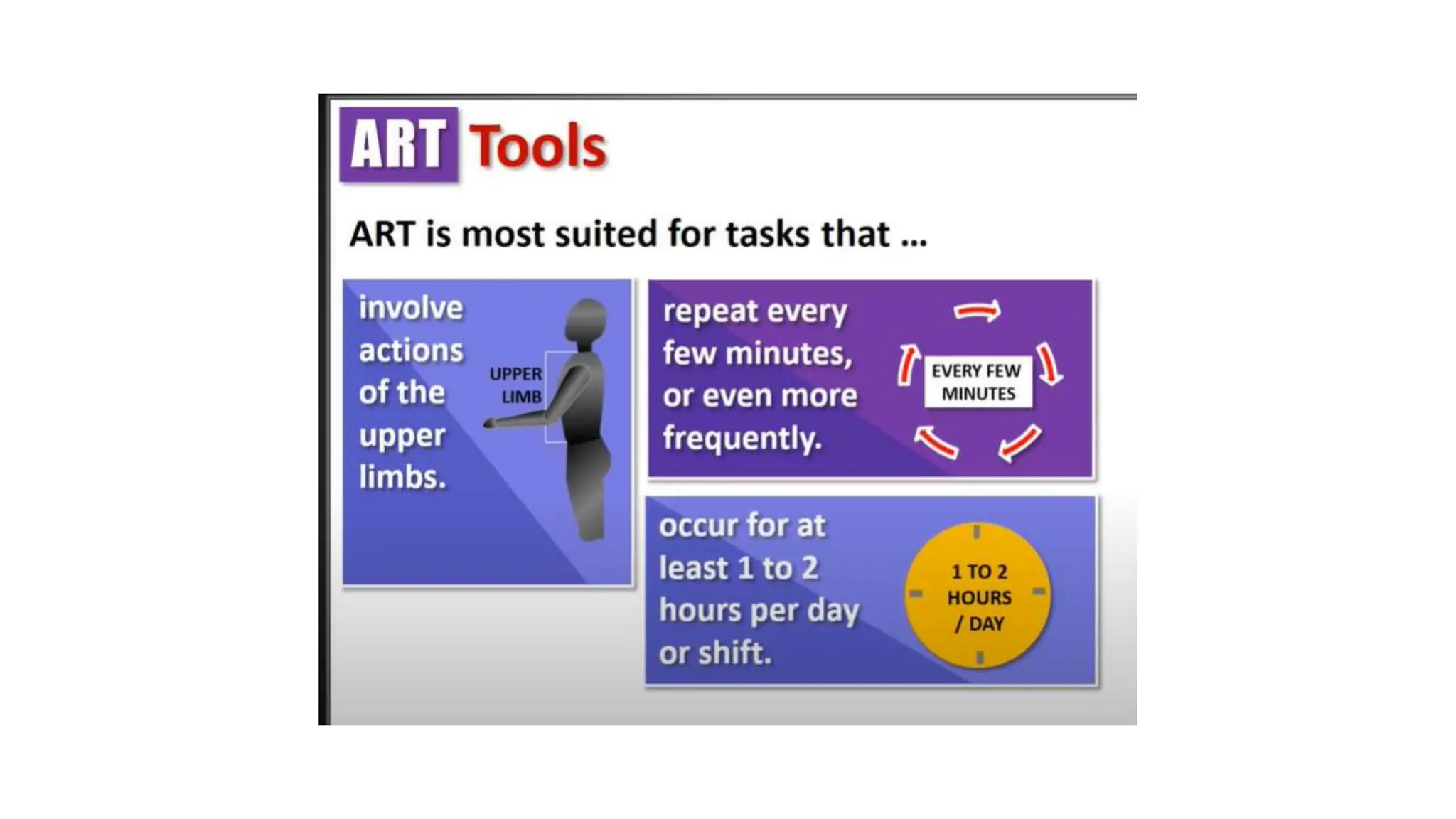 ART Tools

ART is most suited for tasks that ...

involve actions of the upper limbs.

UPPER LIMB

repeat every few minutes, or even more frequently.

EVERY FEW MINUTES

occur for at least 1 to 2 hours per day or shift.

1 TO 2 HOURS / DAY